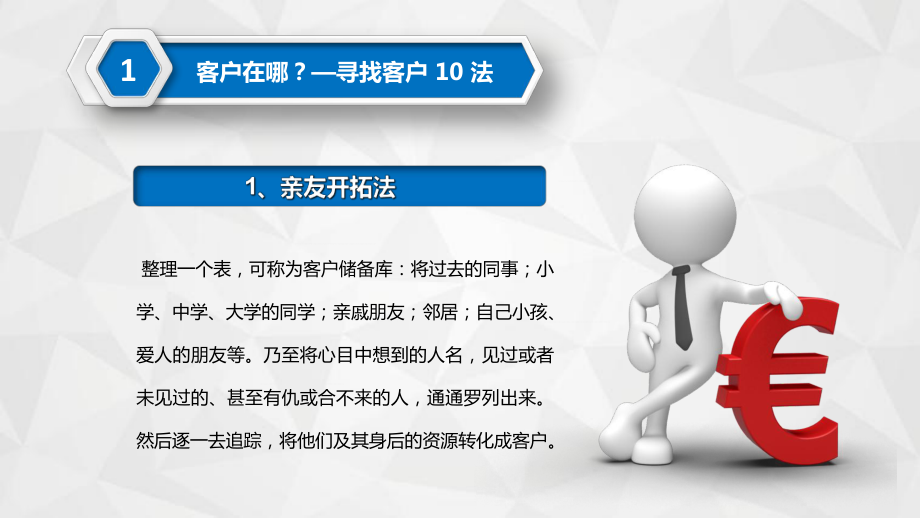 1

客户在哪？—寻找客户 10 法

1、亲友开拓法

整理一个表，可称为客户储备库：将过去的同事；小学、中学、大学的同学；亲戚朋友；邻居；自己小孩、爱人的朋友等。乃至将心目中想到的人名，见过或者未见过的、甚至有仇或合不来的人，通通罗列出来。然后逐一去追踪，将他们及其身后的资源转化成客户。